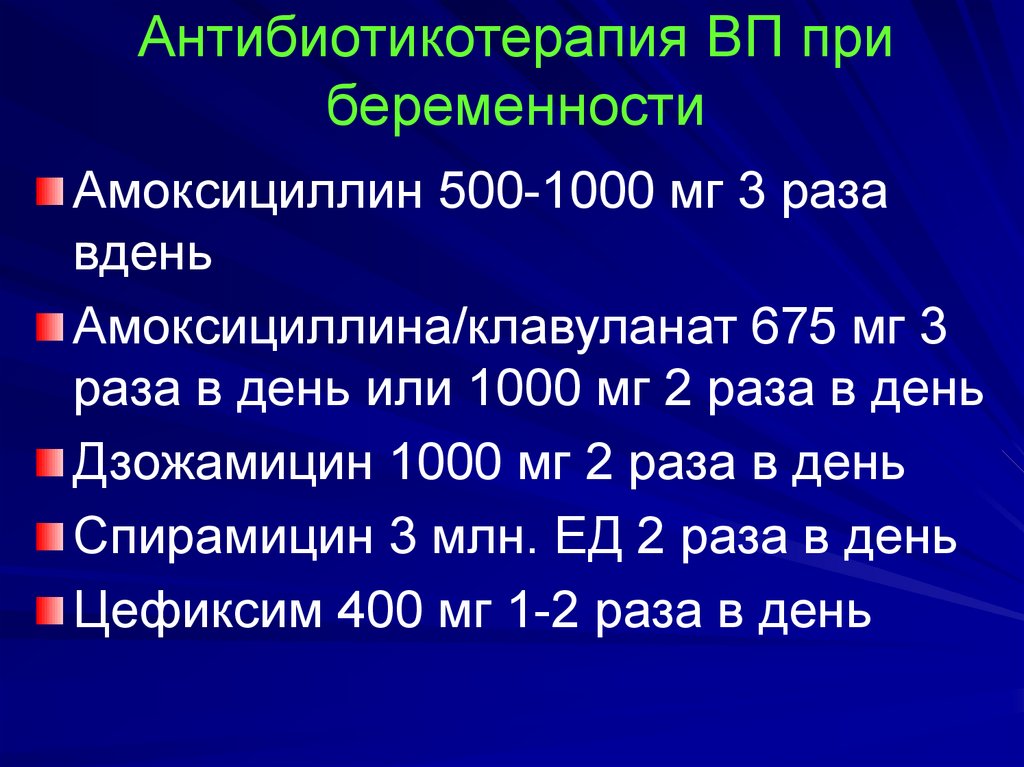 Антибиотикотерапия ВП при беременности

Амоксициллин 500-1000 мг 3 раза вдень

Амоксициллина/клавуланат 675 мг 3 раза в день или 1000 мг 2 раза в день

Дзожамицин 1000 мг 2 раза в день

Спирамицин 3 млн. ЕД 2 раза в день

Цефиксим 400 мг 1-2 раза в день